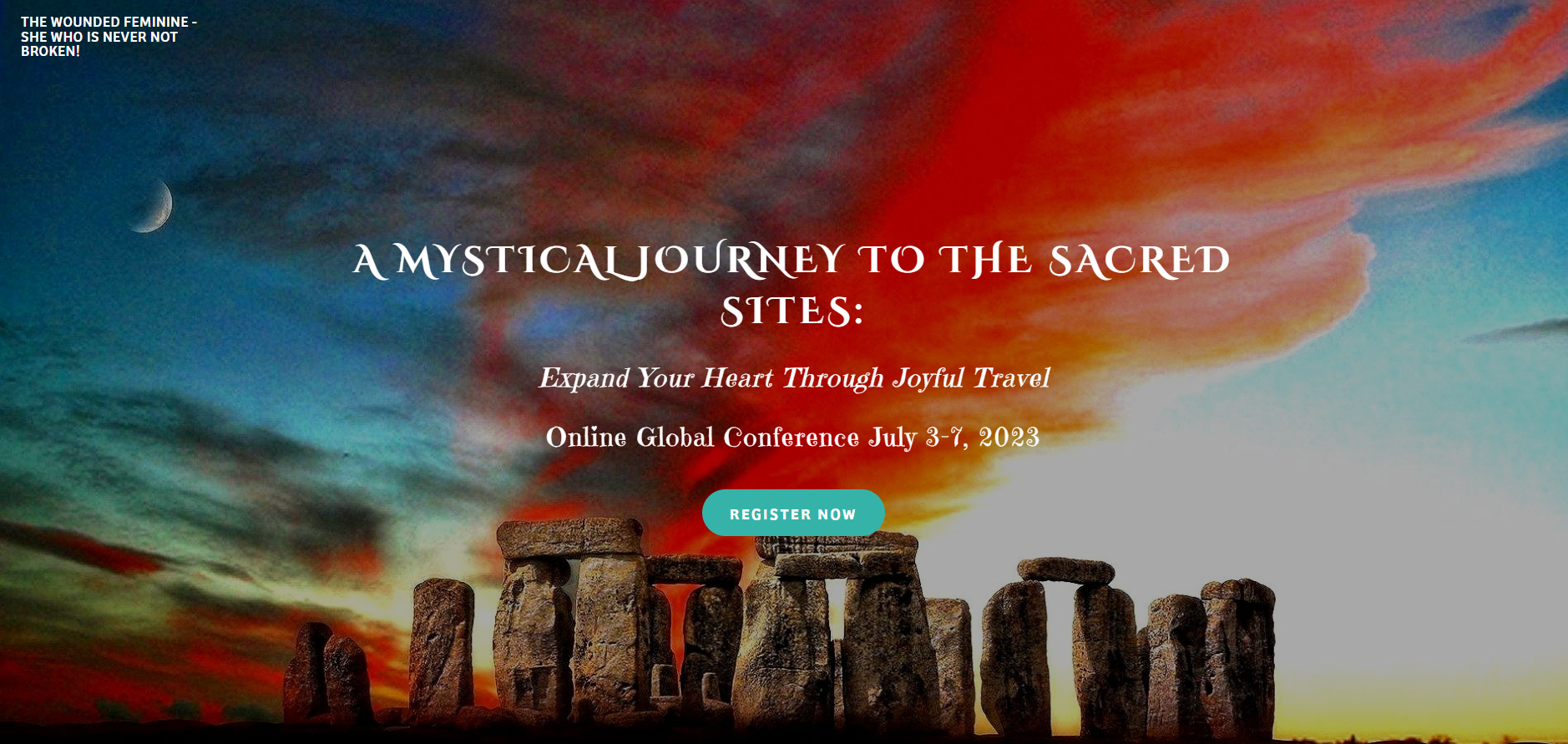 THE WOUNDED FEMININE - SHE WHO IS NEVER NOT BROKEN!

A MYSTICAL JOURNEY TO THE SACRED SITES:

Expand Your Heart Through Joyful Travel

Online Global Conference July 3-7, 2023

REGISTER NOW